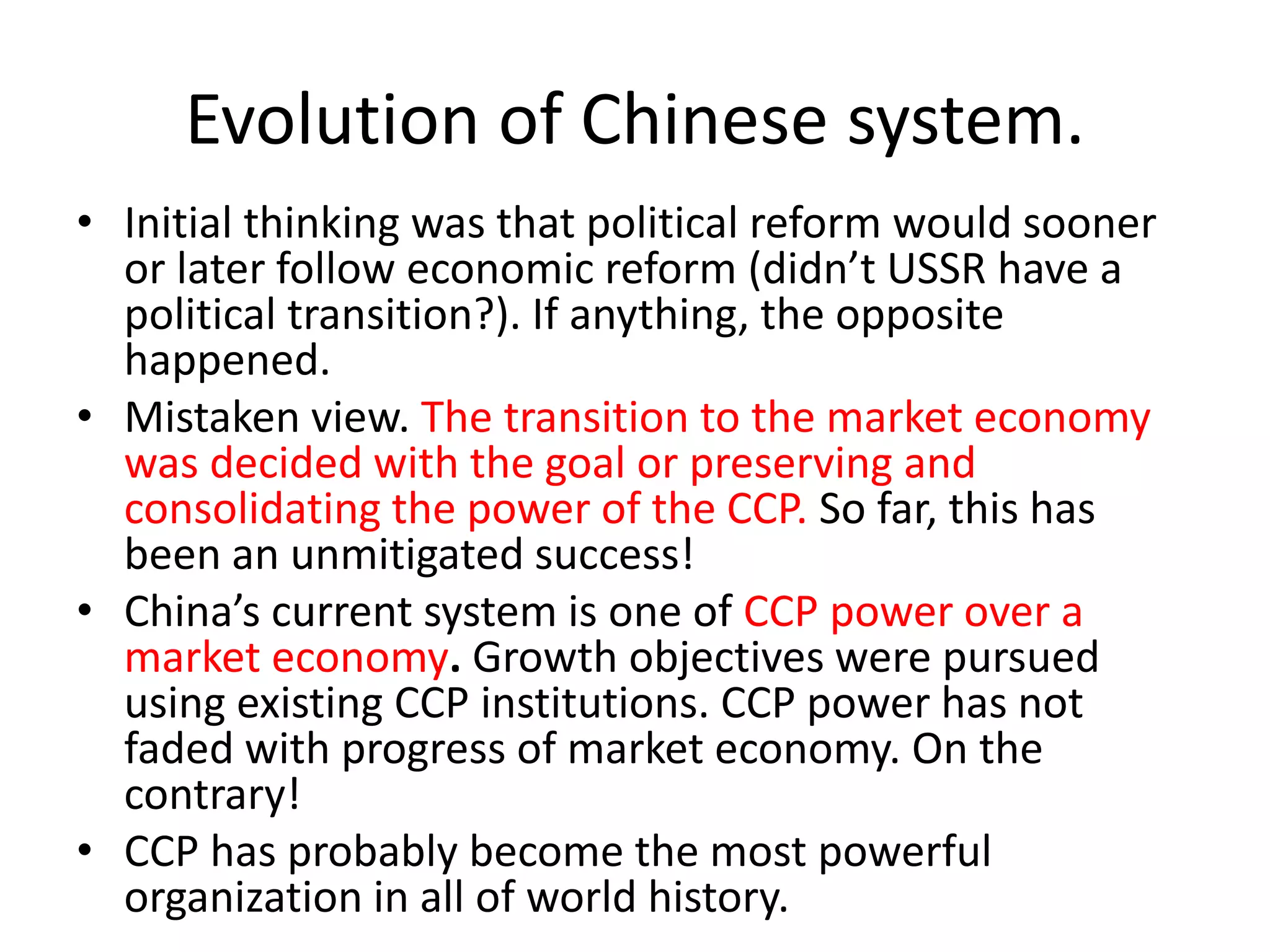 Evolution of Chinese system.

• Initial thinking was that political reform would sooner or later follow economic reform (didn’t USSR have a political transition?). If anything, the opposite happened.

• Mistaken view. The transition to the market economy was decided with the goal or preserving and consolidating the power of the CCP. So far, this has been an unmitigated success!

• China’s current system is one of CCP power over a market economy. Growth objectives were pursued using existing CCP institutions. CCP power has not faded with progress of market economy. On the contrary!

• CCP has probably become the most powerful organization in all of world history.